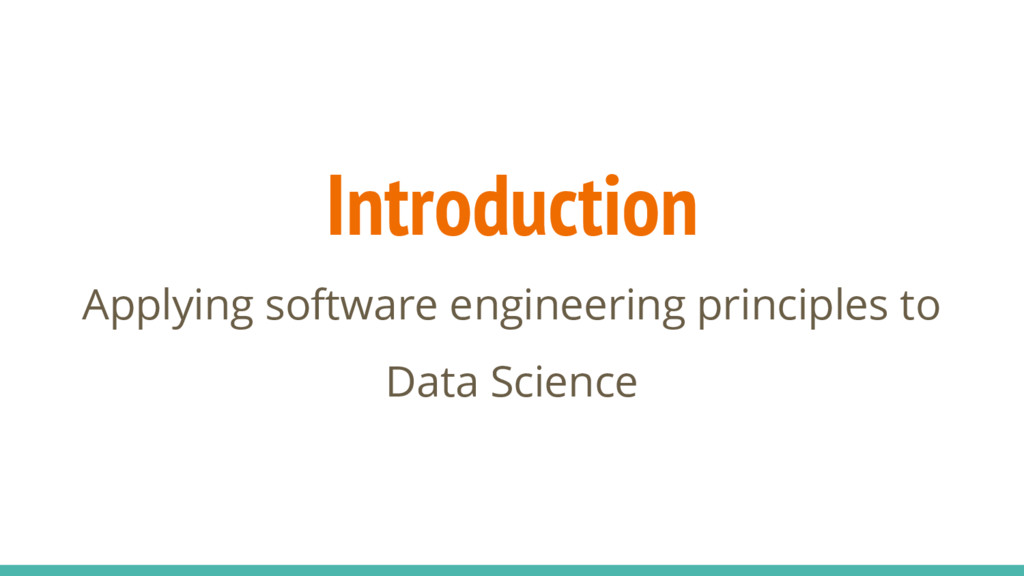 Introduction

Applying software engineering principles to Data Science